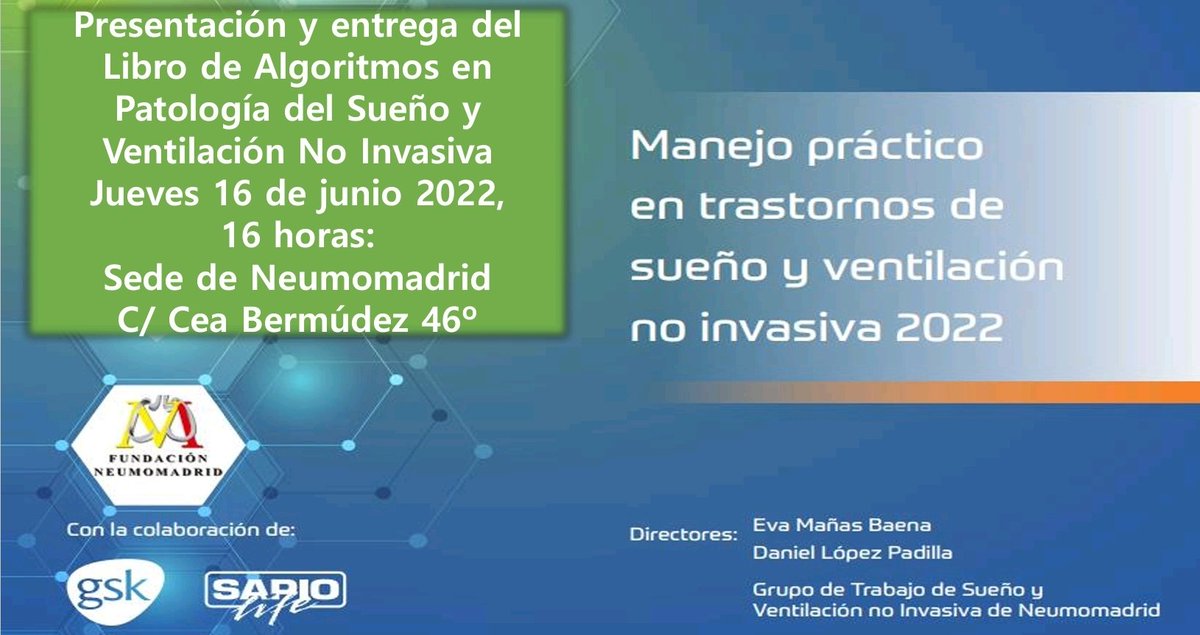 Presentación y entrega del Libro de Algoritmos en Patología del Sueño y Ventilación No Invasiva
Jueves 16 de junio 2022, 16 horas:
Sede de Neumomadrid
C/ Cea Bermúdez 46º

Manejo práctico en trastornos de sueño y ventilación no invasiva 2022

FUNDACIÓN NEUMOMADRID

Con la colaboración de:

gsk

SAPIO life

Directores: Eva Mañas Baena
Daniel López Padilla

Grupo de Trabajo de Sueño y Ventilación no Invasiva de Neumomadrid